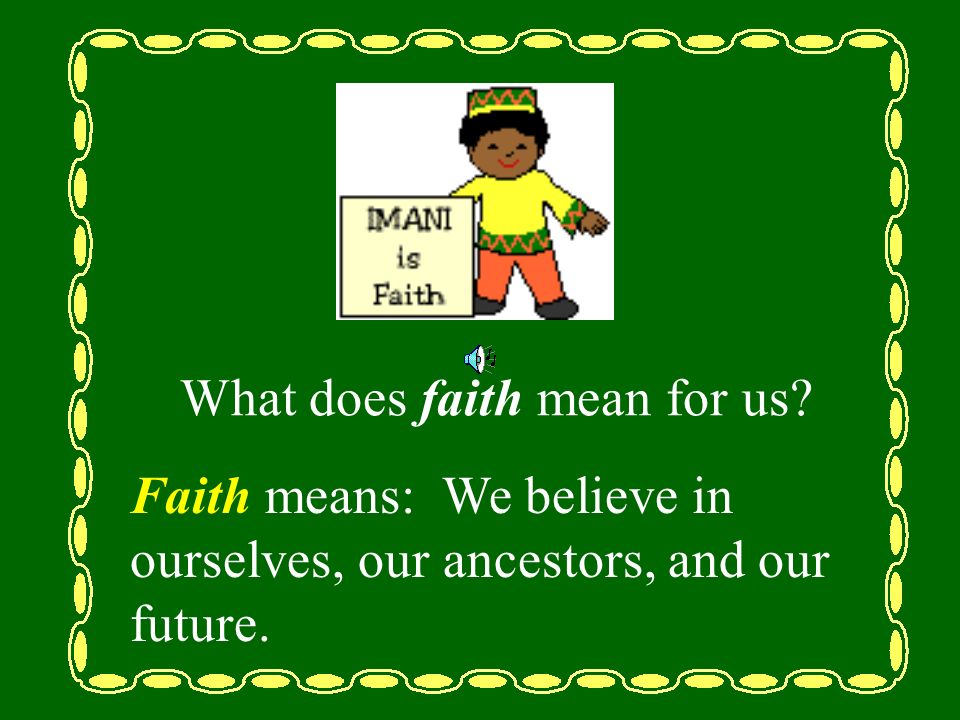 IMANI is Faith

What does faith mean for us?

Faith means: We believe in ourselves, our ancestors, and our future.